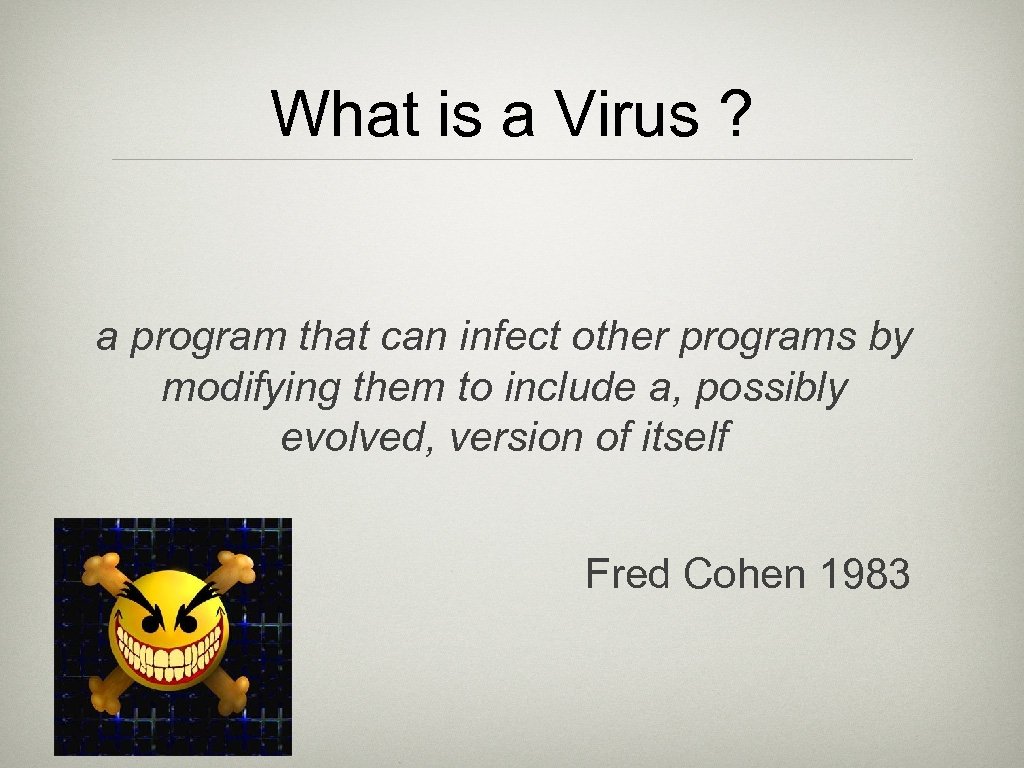 What is a Virus ?

a program that can infect other programs by modifying them to include a, possibly evolved, version of itself

Fred Cohen 1983